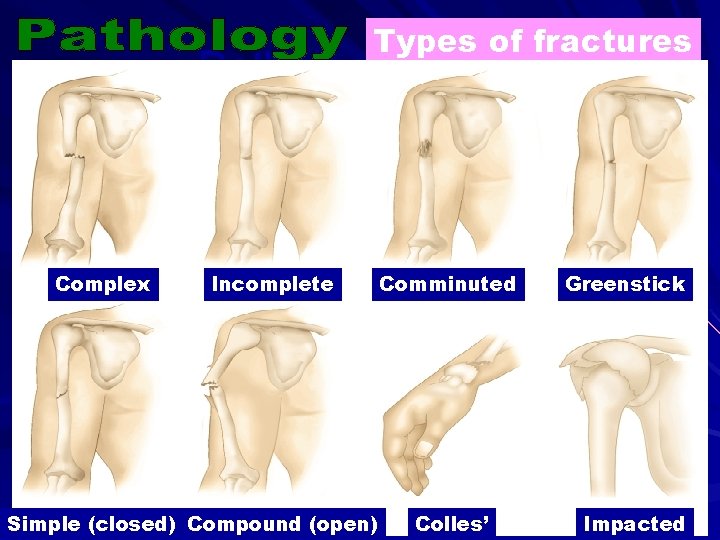 Pathology

Types of fractures

Complex

Incomplete

Comminuted

Greenstick

Simple (closed)

Compound (open)

Colles'

Impacted